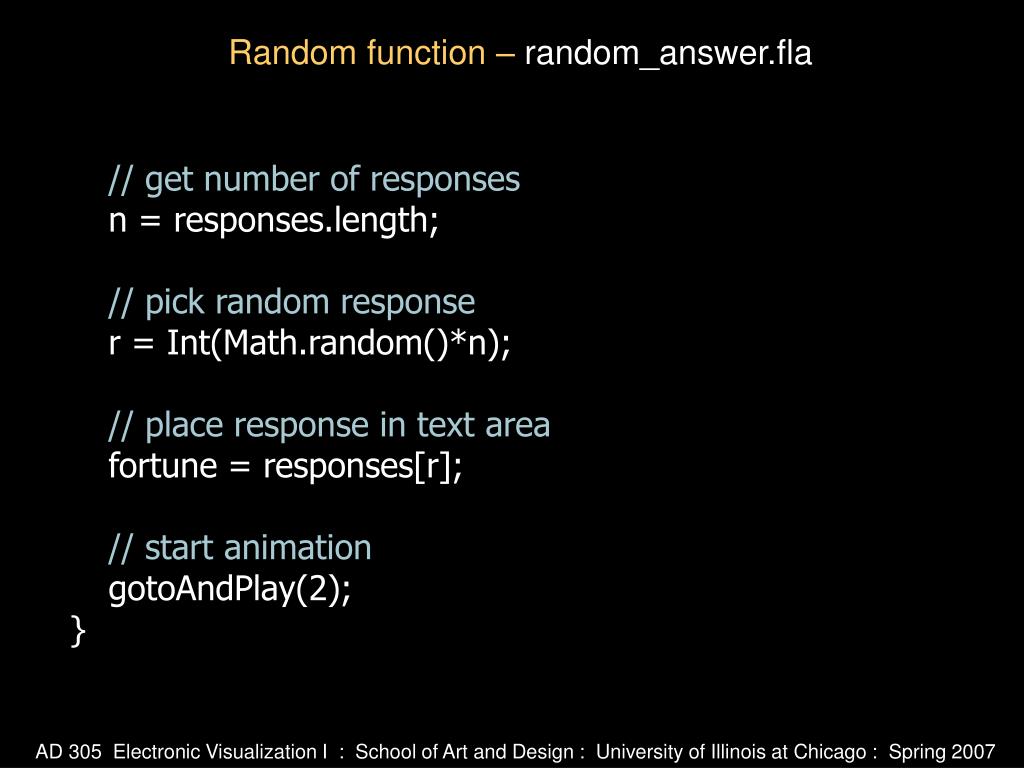 Random function – random_answer.fla

// get number of responses
n = responses.length;

// pick random response
r = Int(Math.random()*n);

// place response in text area
fortune = responses[r];

// start animation
gotoAndPlay(2);
}

AD 305 Electronic Visualization I : School of Art and Design : University of Illinois at Chicago : Spring 2007